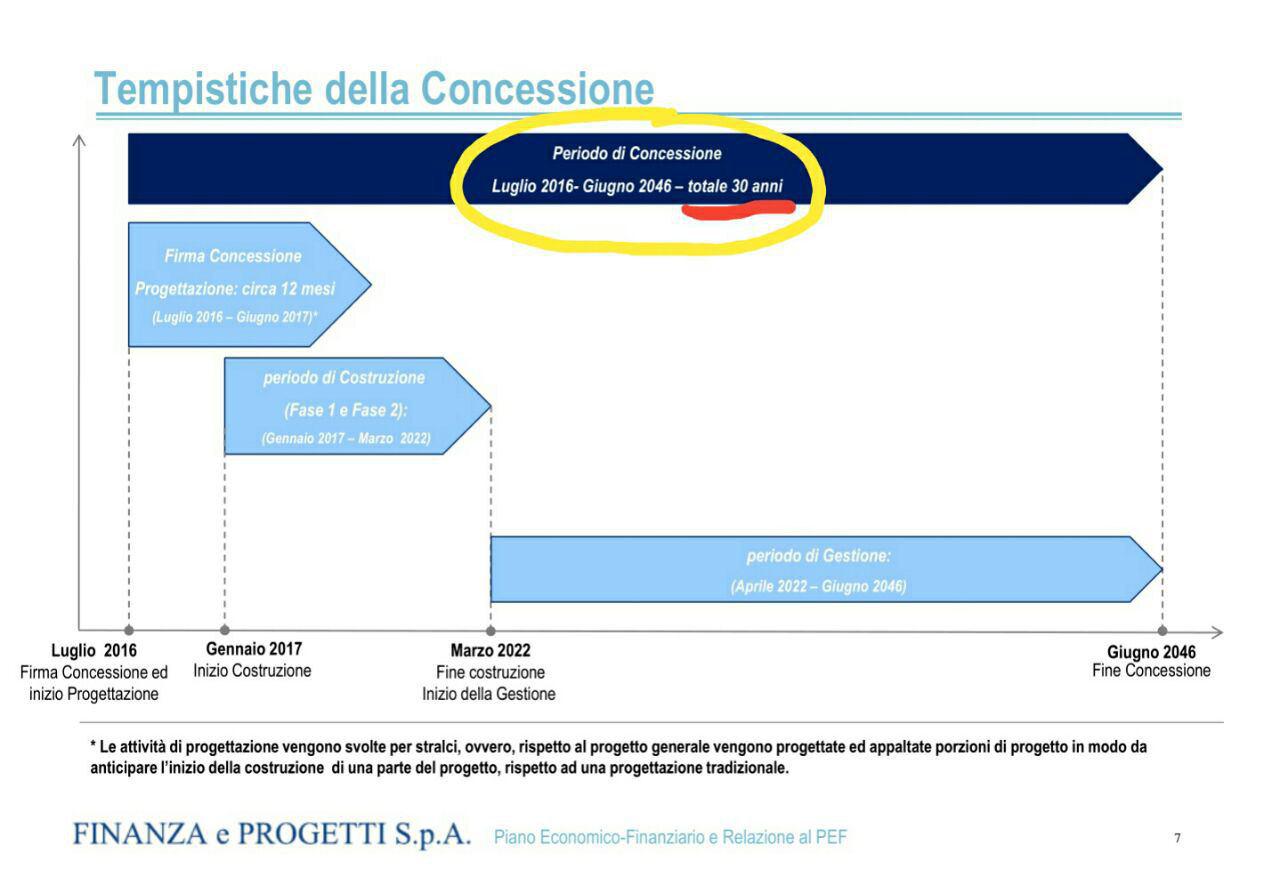 Tempistiche della Concessione

Periodo di Concessione
Luglio 2016- Giugno 2046 – totale 30 anni

Firma Concessione
Progettazione: circa 12 mesi
(Luglio 2016 – Giugno 2017)*

periodo di Costruzione
(Fase 1 e Fase 2):
(Gennaio 2017 – Marzo 2022)

periodo di Gestione:
(Aprile 2022 – Giugno 2046)

Luglio 2016
Firma Concessione ed inizio Progettazione

Gennaio 2017
Inizio Costruzione

Marzo 2022
Fine costruzione
Inizio della Gestione

Giugno 2046
Fine Concessione

* Le attività di progettazione vengono svolte per stralci, ovvero, rispetto al progetto generale vengono progettate ed appaltate porzioni di progetto in modo da anticipare l'inizio della costruzione di una parte del progetto, rispetto ad una progettazione tradizionale.

FINANZA e PROGETTI S.p.A. Piano Economico-Finanziario e Relazione al PEF

7